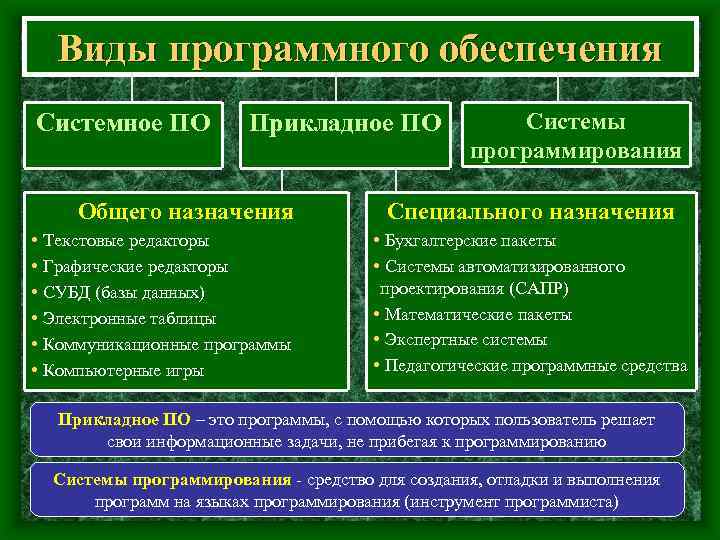 Виды программного обеспечения

Системное ПО

Прикладное ПО

Системы программирования

Общего назначения
• Текстовые редакторы
• Графические редакторы
• СУБД (базы данных)
• Электронные таблицы
• Коммуникационные программы
• Компьютерные игры

Специального назначения
• Бухгалтерские пакеты
• Системы автоматизированного проектирования (САПР)
• Математические пакеты
• Экспертные системы
• Педагогические программные средства

Прикладное ПО – это программы, с помощью которых пользователь решает свои информационные задачи, не прибегая к программированию

Системы программирования - средство для создания, отладки и выполнения программ на языках программирования (инструмент программиста)